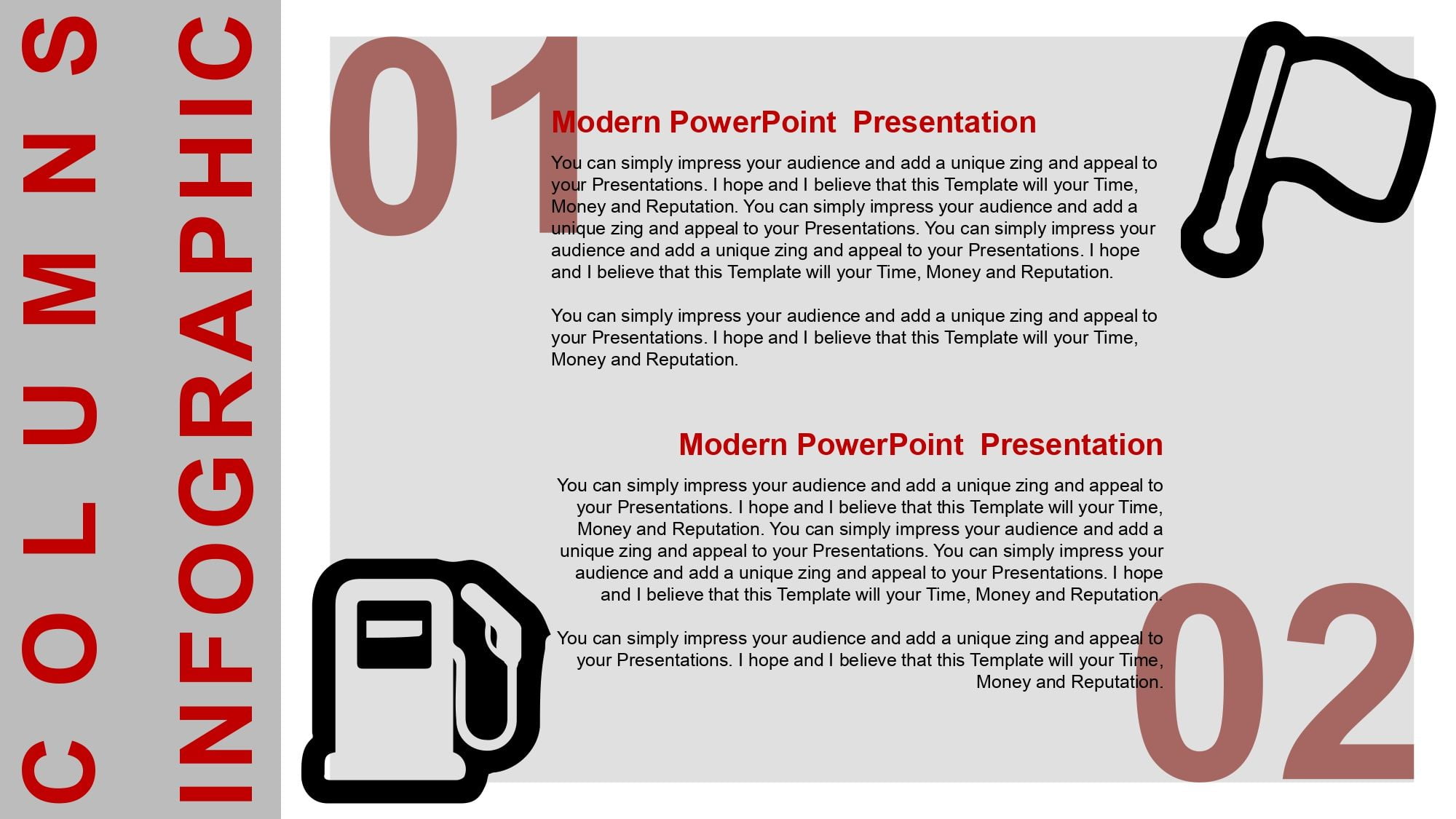 COLUMNS

INFOGRAPHIC

01

Modern PowerPoint Presentation

You can simply impress your audience and add a unique zing and appeal to your Presentations. I hope and I believe that this Template will your Time, Money and Reputation. You can simply impress your audience and add a unique zing and appeal to your Presentations. You can simply impress your audience and add a unique zing and appeal to your Presentations. I hope and I believe that this Template will your Time, Money and Reputation.

You can simply impress your audience and add a unique zing and appeal to your Presentations. I hope and I believe that this Template will your Time, Money and Reputation.

Modern PowerPoint Presentation

You can simply impress your audience and add a unique zing and appeal to your Presentations. I hope and I believe that this Template will your Time, Money and Reputation. You can simply impress your audience and add a unique zing and appeal to your Presentations. You can simply impress your audience and add a unique zing and appeal to your Presentations. I hope and I believe that this Template will your Time, Money and Reputation.

You can simply impress your audience and add a unique zing and appeal to your Presentations. I hope and I believe that this Template will your Time, Money and Reputation.

02